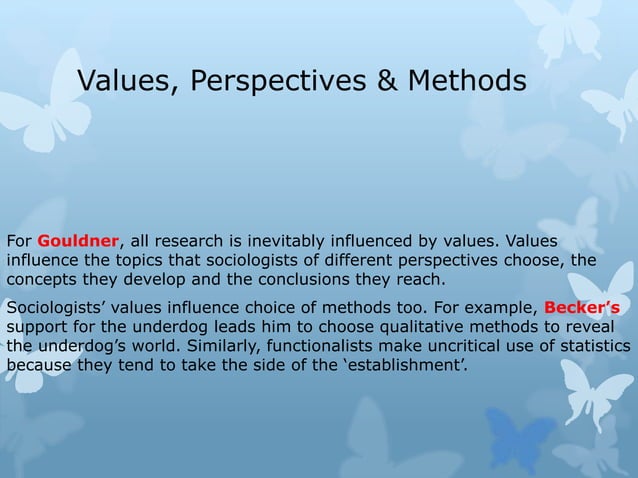 Values, Perspectives & Methods

For Gouldner, all research is inevitably influenced by values. Values influence the topics that sociologists of different perspectives choose, the concepts they develop and the conclusions they reach.

Sociologists' values influence choice of methods too. For example, Becker's support for the underdog leads him to choose qualitative methods to reveal the underdog's world. Similarly, functionalists make uncritical use of statistics because they tend to take the side of the 'establishment'.